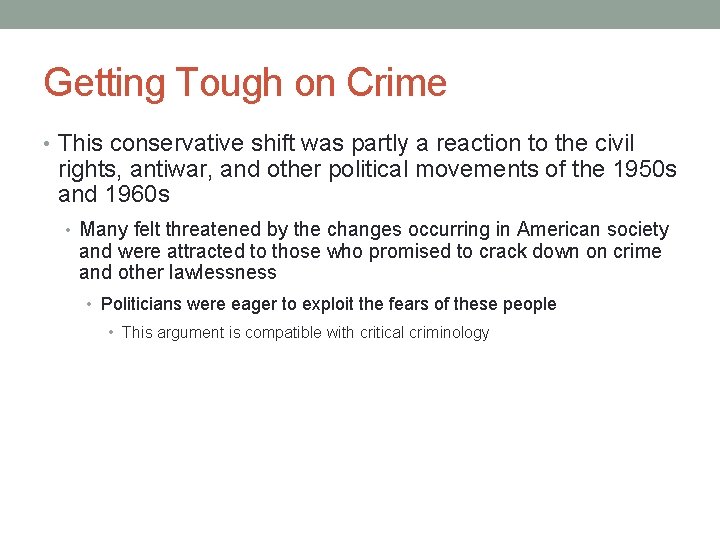 Getting Tough on Crime

• This conservative shift was partly a reaction to the civil rights, antiwar, and other political movements of the 1950s and 1960s

• Many felt threatened by the changes occurring in American society and were attracted to those who promised to crack down on crime and other lawlessness

• Politicians were eager to exploit the fears of these people

• This argument is compatible with critical criminology